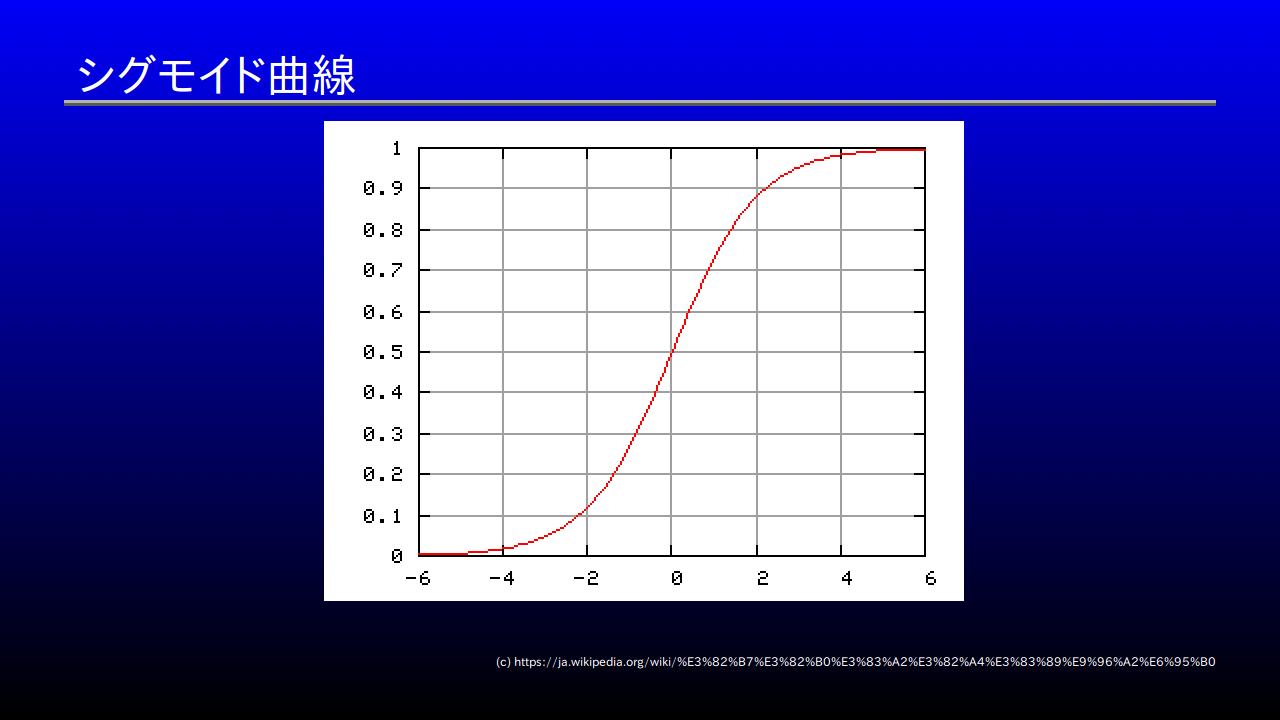 シグモイド曲線

1
0.9
0.8
0.7
0.6
0.5
0.4
0.3
0.2
0.1
0
-6 -4 -2 0 2 4 6

(c) https://ja.wikipedia.org/wiki/%E3%82%B7%E3%82%B0%E3%83%A2%E3%82%A4%E3%83%89%E9%96%A2%E6%95%B0